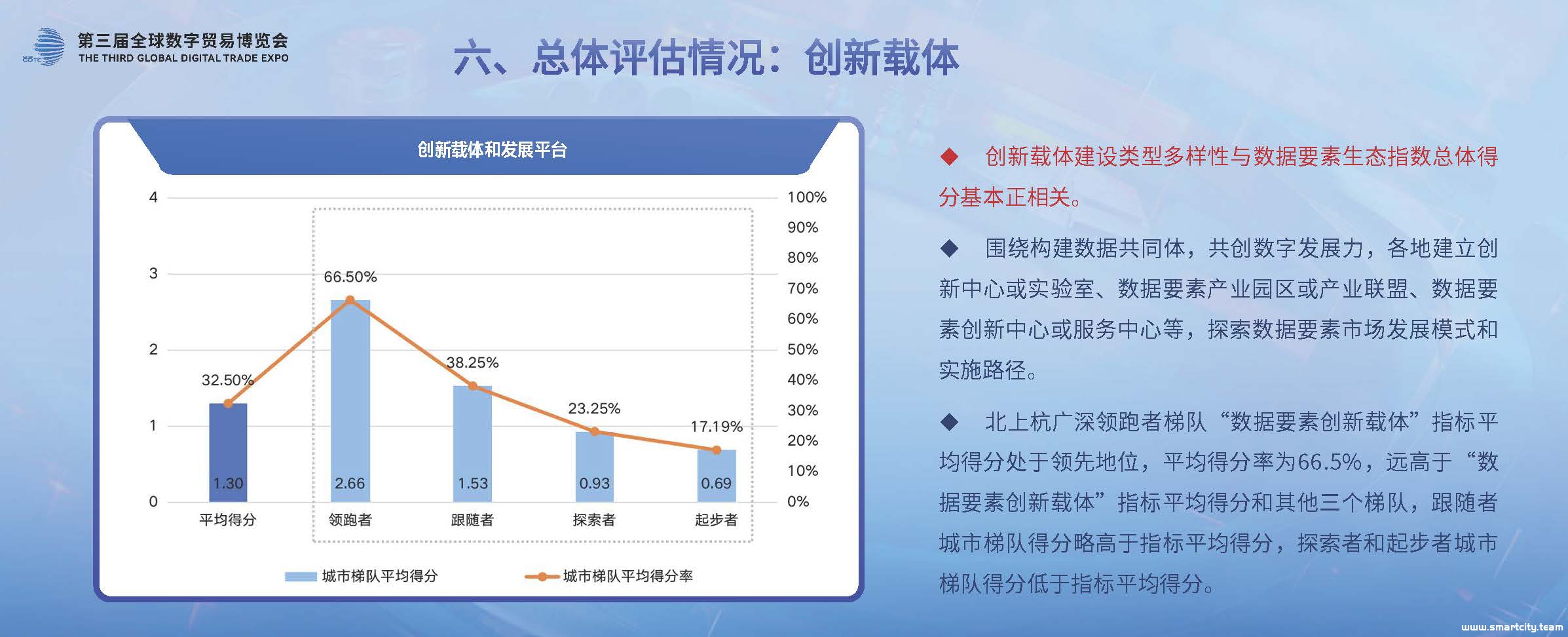 第三届全球数字贸易博览会
THE THIRD GLOBAL DIGITAL TRADE EXPO

六、总体评估情况：创新载体

创新载体和发展平台

4
3
2
1
0

100%
90%
80%
70%
60%
50%
40%
30%
20%
10%
0%

32.50%
66.50%
38.25%
23.25%
17.19%

1.30
2.66
1.53
0.93
0.69

平均得分
领跑者
跟随者
探索者
起步者

城市梯队平均得分
城市梯队平均得分率

◆ 创新载体建设类型多样性与数据要素生态指数总体得分基本正相关。

◆ 围绕构建数据共同体，共创数字发展力，各地建立创新中心或实验室、数据要素产业园区或产业联盟、数据要素创新中心或服务中心等，探索数据要素市场发展模式和实施路径。

◆ 北上杭广深领跑者梯队“数据要素创新载体”指标平均得分处于领先地位，平均得分率为66.5%，远高于“数据要素创新载体”指标平均得分和其他三个梯队，跟随者城市梯队得分略高于指标平均得分，探索者和起步者城市梯队得分低于指标平均得分。

www.smartcity.team